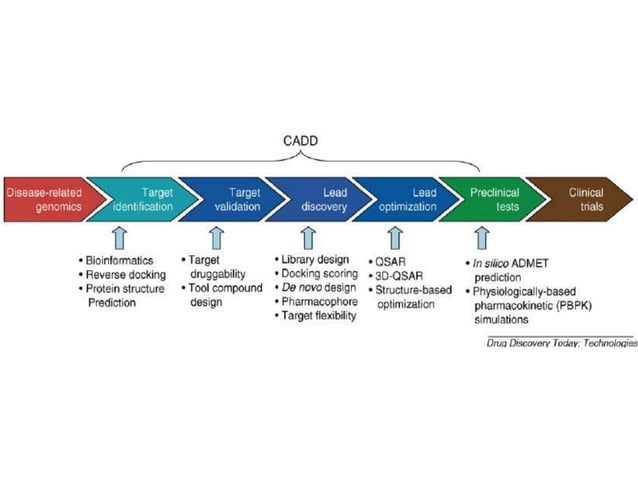 CADD

Disease-related genomics

Target identification

Target validation

Lead discovery

Lead optimization

Preclinical tests

Clinical trials

• Bioinformatics
• Reverse docking
• Protein structure Prediction

• Target druggability
• Tool compound design

• Library design
• Docking scoring
• De novo design
• Pharmacophore
• Target flexibility

• QSAR
• 3D-QSAR
• Structure-based optimization

• In silico ADMET prediction
• Physiologically-based pharmacokinetic (PBPK) simulations

Drug Discovery Today: Technologies